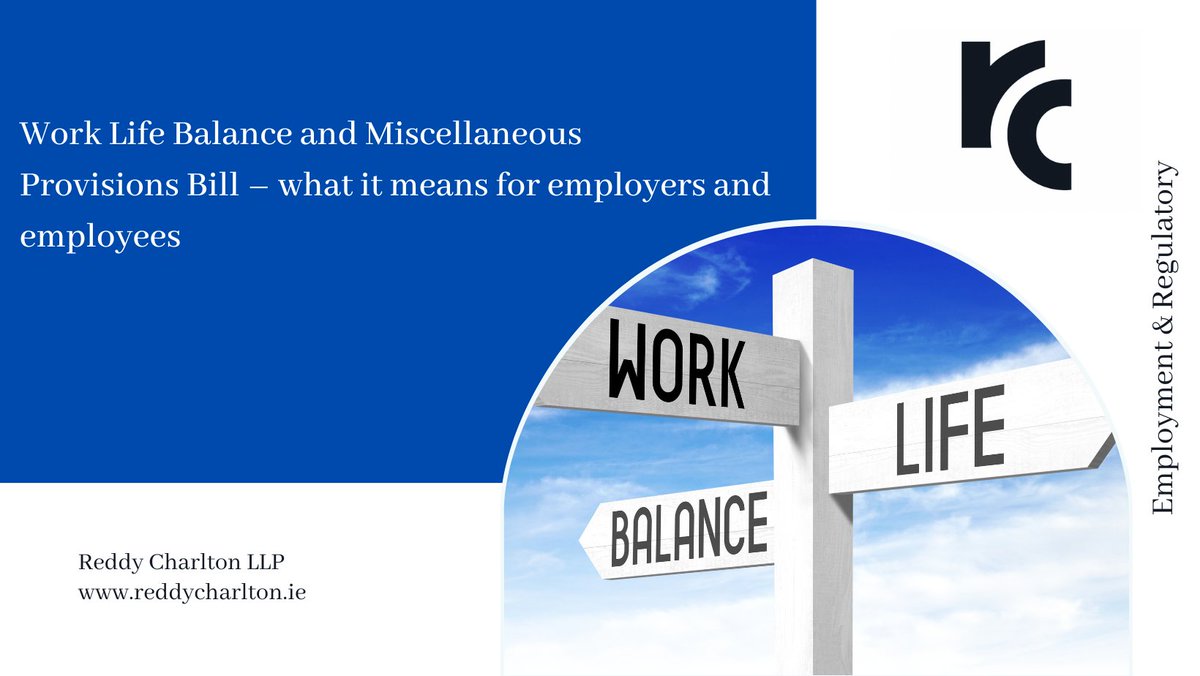 Work Life Balance and Miscellaneous Provisions Bill – what it means for employers and employees

rc

Employment & Regulatory

WORK

LIFE

BALANCE

Reddy Charlton LLP
www.reddycharlton.ie